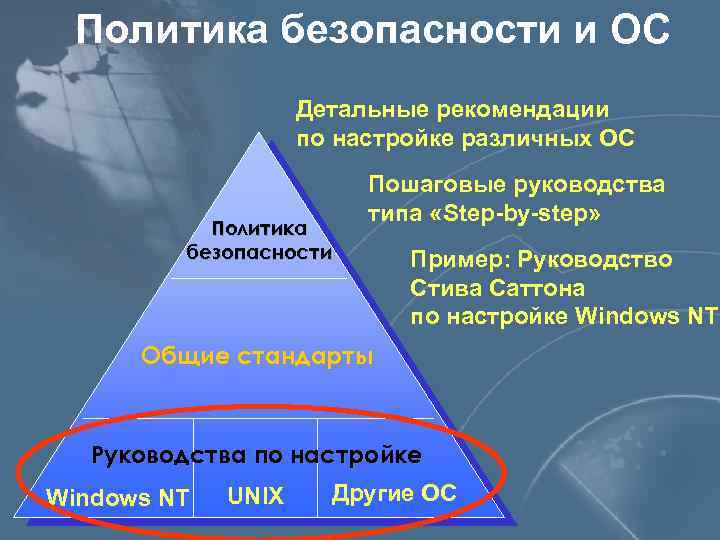 Политика безопасности и ОС

Детальные рекомендации по настройке различных ОС

Пошаговые руководства типа «Step-by-step»

Пример: Руководство Стива Саттона по настройке Windows NT

Политика безопасности

Общие стандарты

Руководства по настройке

Windows NT

UNIX

Другие ОС